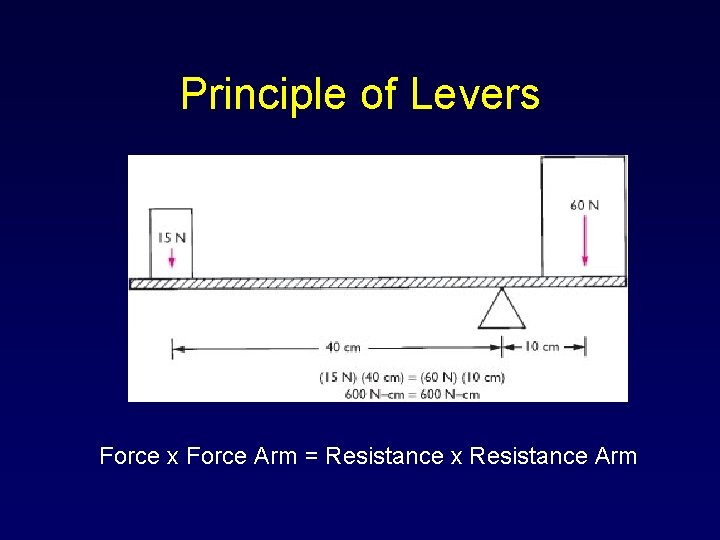 Principle of Levers

15 N

60 N

40 cm

10 cm

(15 N) (40 cm) = (60 N) (10 cm)
600 N–cm = 600 N–cm

Force x Force Arm = Resistance x Resistance Arm